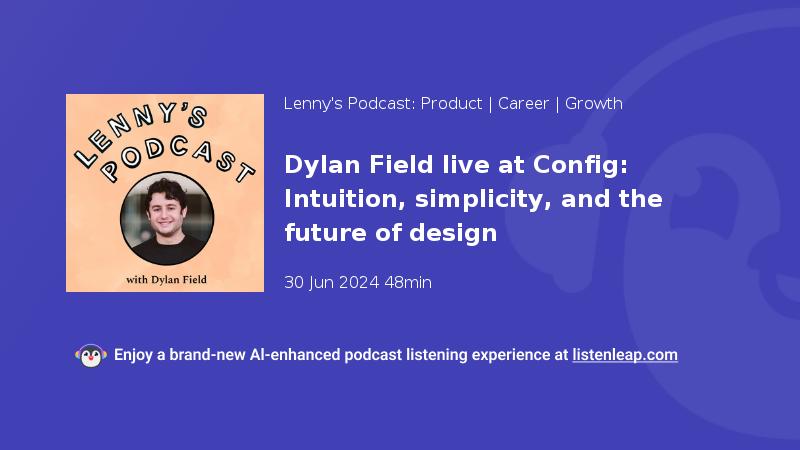 LENNY'S PODCAST

with Dylan Field

Lenny's Podcast: Product | Career | Growth

Dylan Field live at Config: Intuition, simplicity, and the future of design

30 Jun 2024 48min

Enjoy a brand-new AI-enhanced podcast listening experience at listenleap.com